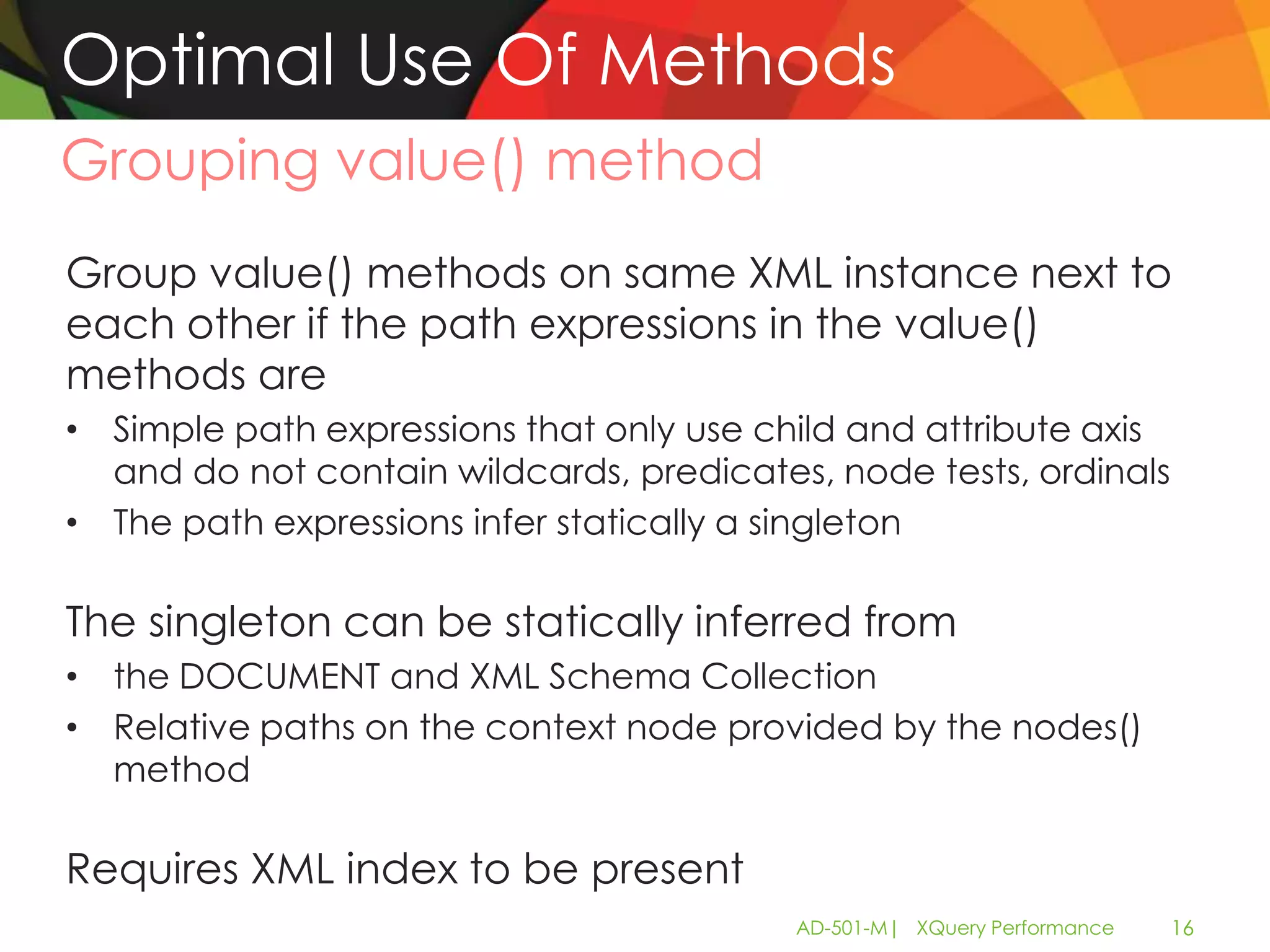 Optimal Use Of Methods

Grouping value() method

Group value() methods on same XML instance next to each other if the path expressions in the value() methods are

• Simple path expressions that only use child and attribute axis and do not contain wildcards, predicates, node tests, ordinals
• The path expressions infer statically a singleton

The singleton can be statically inferred from

• the DOCUMENT and XML Schema Collection
• Relative paths on the context node provided by the nodes() method

Requires XML index to be present

AD-501-M | XQuery Performance 16